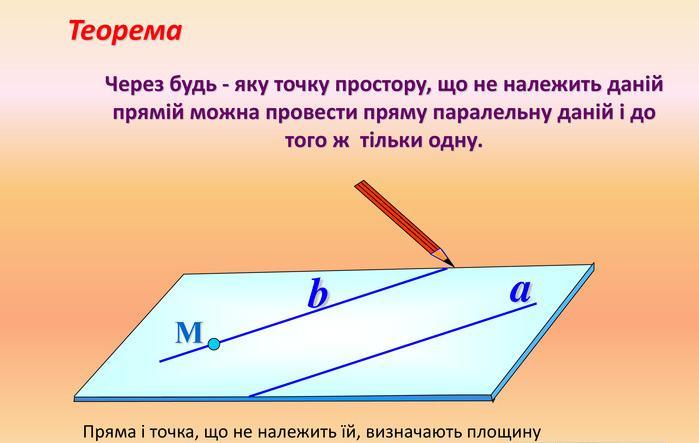 Теорема

Через будь - яку точку простору, що не належить даній прямій можна провести пряму паралельну даній і до того ж тільки одну.

b

a

M

Пряма і точка, що не належить їй, визначають площину